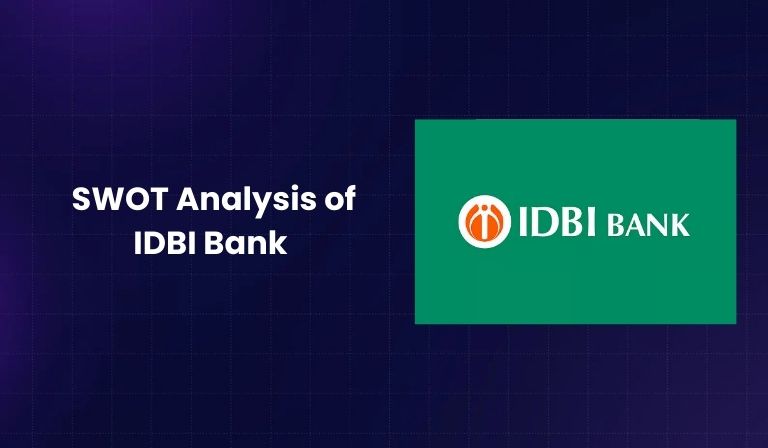 SWOT Analysis of IDBI Bank

IDBI BANK